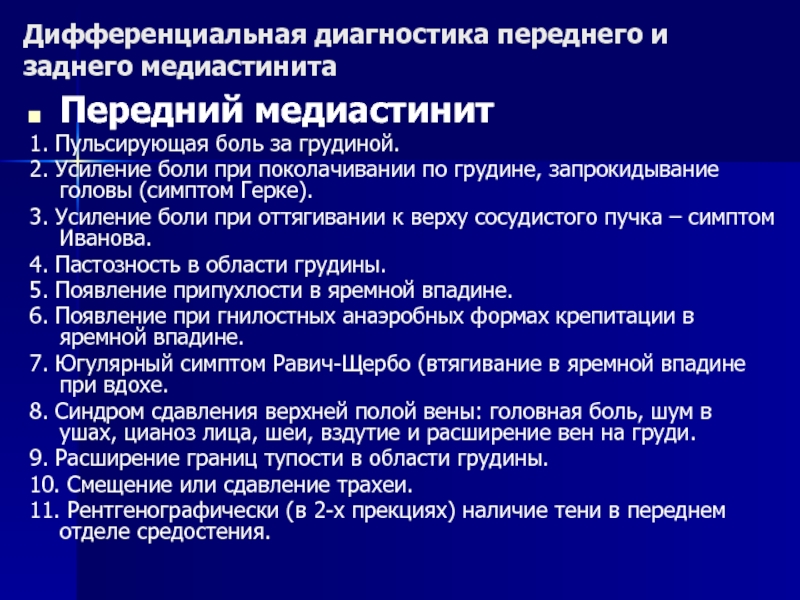 Дифференциальная диагностика переднего и заднего медиастинита

Передний медиастинит

1. Пульсирующая боль за грудиной.
2. Усиление боли при поколачивании по грудине, запрокидывание головы (симптом Герке).
3. Усиление боли при оттягивании к верху сосудистого пучка – симптом Иванова.
4. Пастозность в области грудины.
5. Появление припухлости в яремной впадине.
6. Появление при гнилостных анаэробных формах крепитации в яремной впадине.
7. Югулярный симптом Равич-Щербо (втягивание в яремной впадине при вдохе.
8. Синдром сдавления верхней полой вены: головная боль, шум в ушах, цианоз лица, шеи, вздутие и расширение вен на груди.
9. Расширение границ тупости в области грудины.
10. Смещение или сдавление трахеи.
11. Рентгенографически (в 2-х прекциях) наличие тени в переднем отделе средостения.